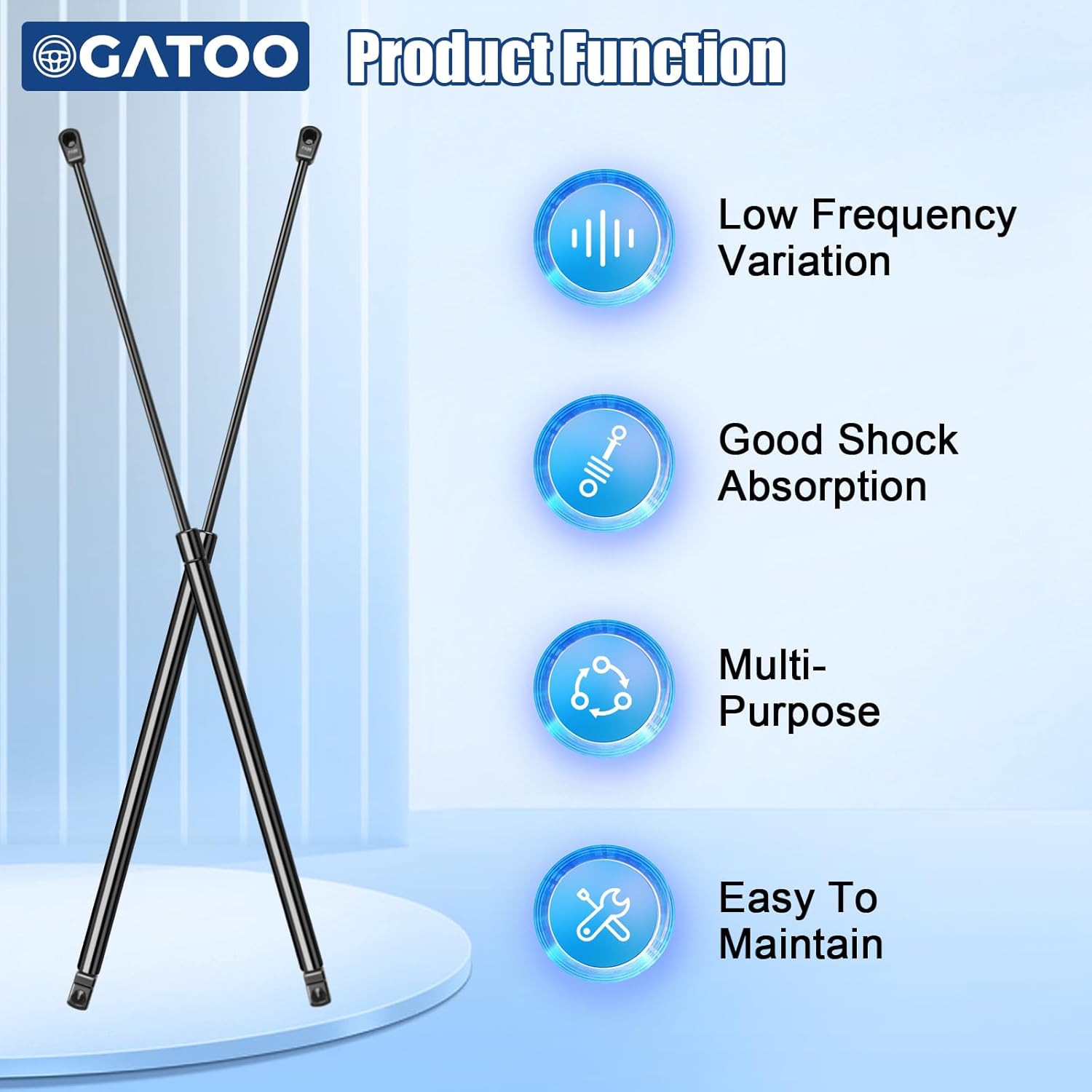 GATOO

Product Function

Low Frequency Variation

Good Shock Absorption

Multi-Purpose

Easy To Maintain